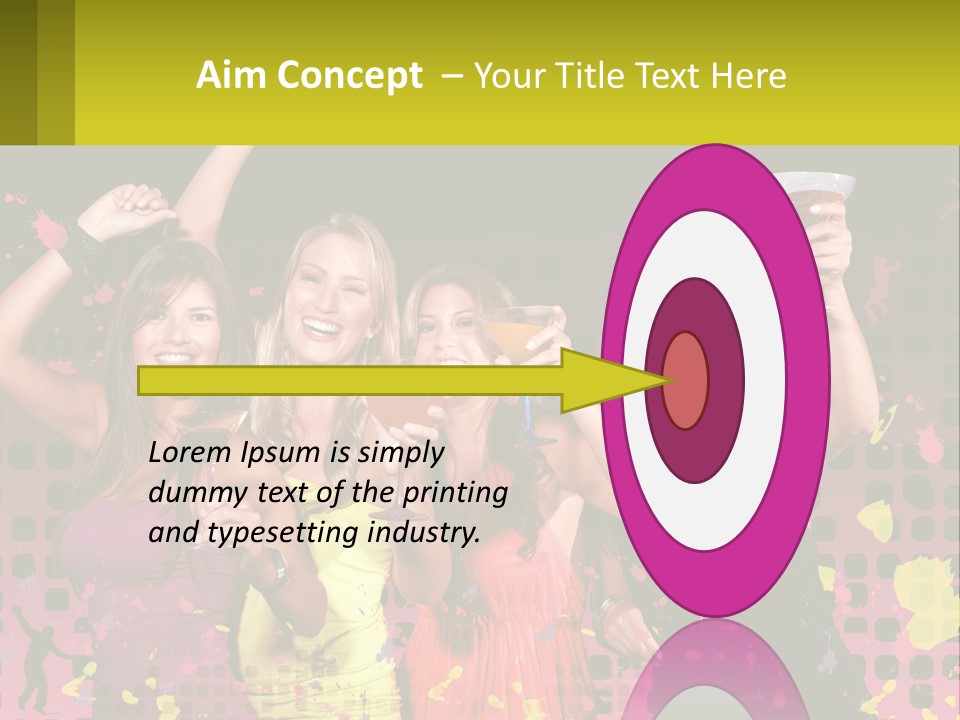 Aim Concept – Your Title Text Here

Lorem Ipsum is simply dummy text of the printing and typesetting industry.